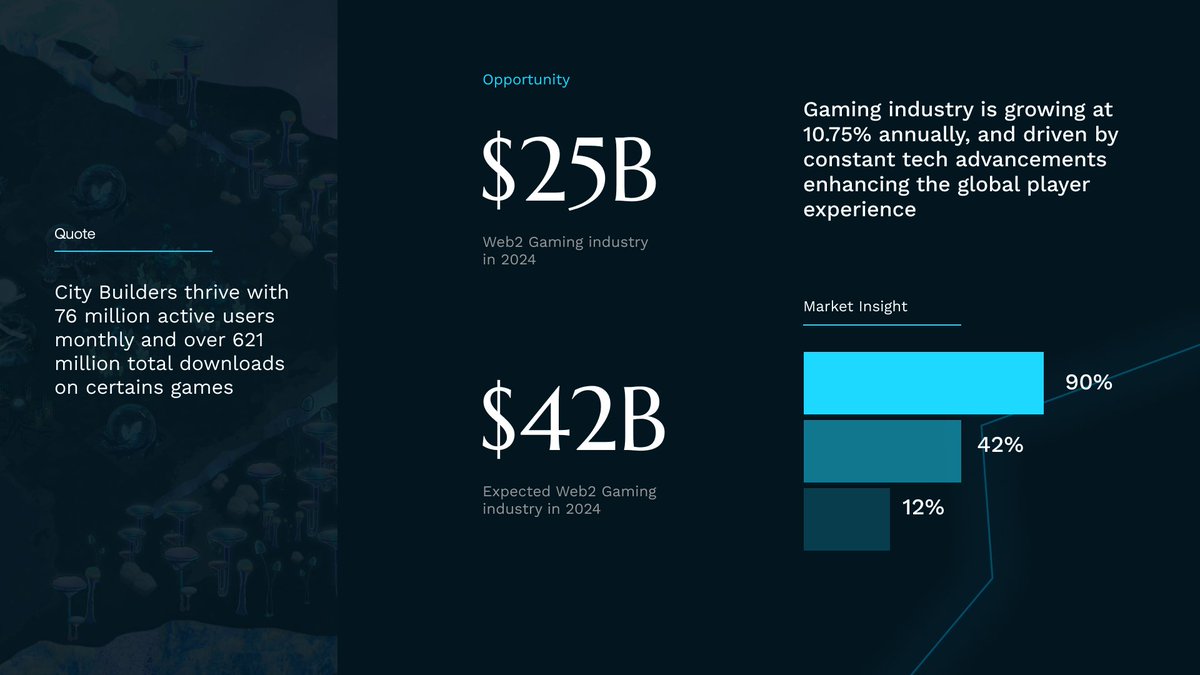 Quote

City Builders thrive with 76 million active users monthly and over 621 million total downloads on certains games

Opportunity

$25B

Web2 Gaming industry in 2024

$42B

Expected Web2 Gaming industry in 2024

Gaming industry is growing at 10.75% annually, and driven by constant tech advancements enhancing the global player experience

Market Insight

90%

42%

12%